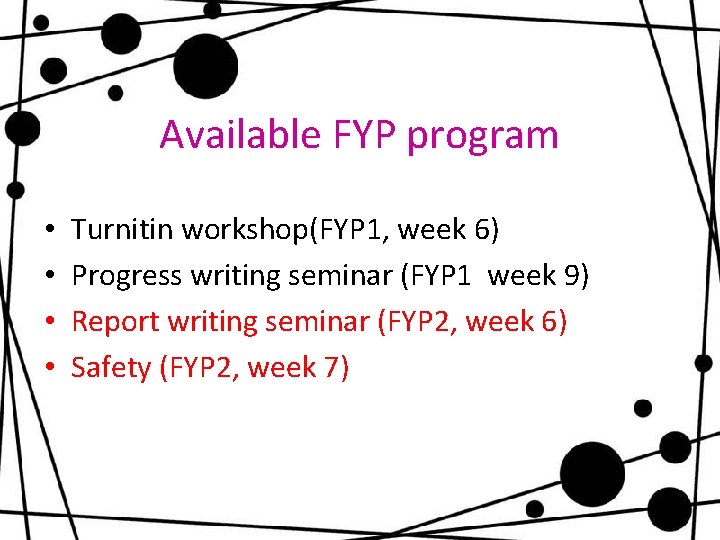 Available FYP program

• Turnitin workshop(FYP1, week 6)
• Progress writing seminar (FYP1  week 9)
• Report writing seminar (FYP2, week 6)
• Safety (FYP2, week 7)